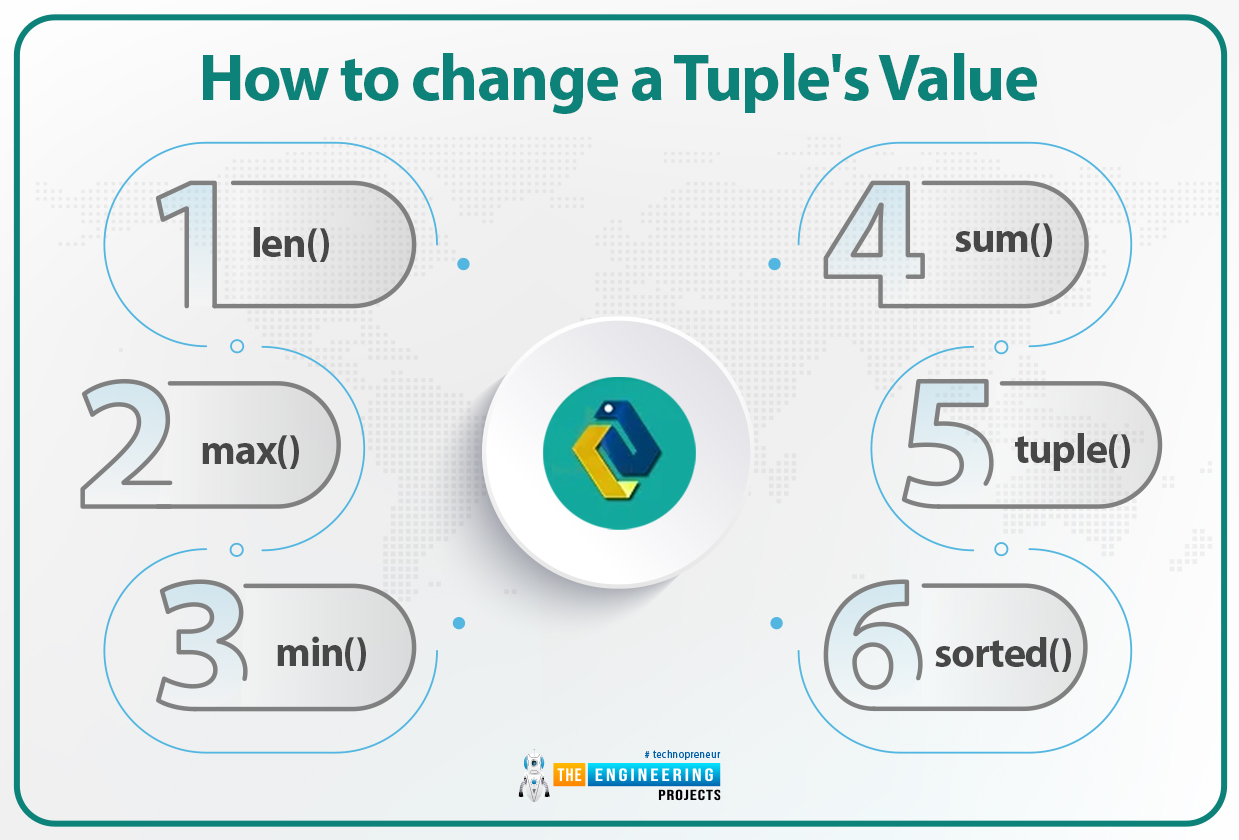 How to change a Tuple's Value

1 len()

2 max()

3 min()

4 sum()

5 tuple()

6 sorted()

# technopreneur
THE ENGINEERING
PROJECTS